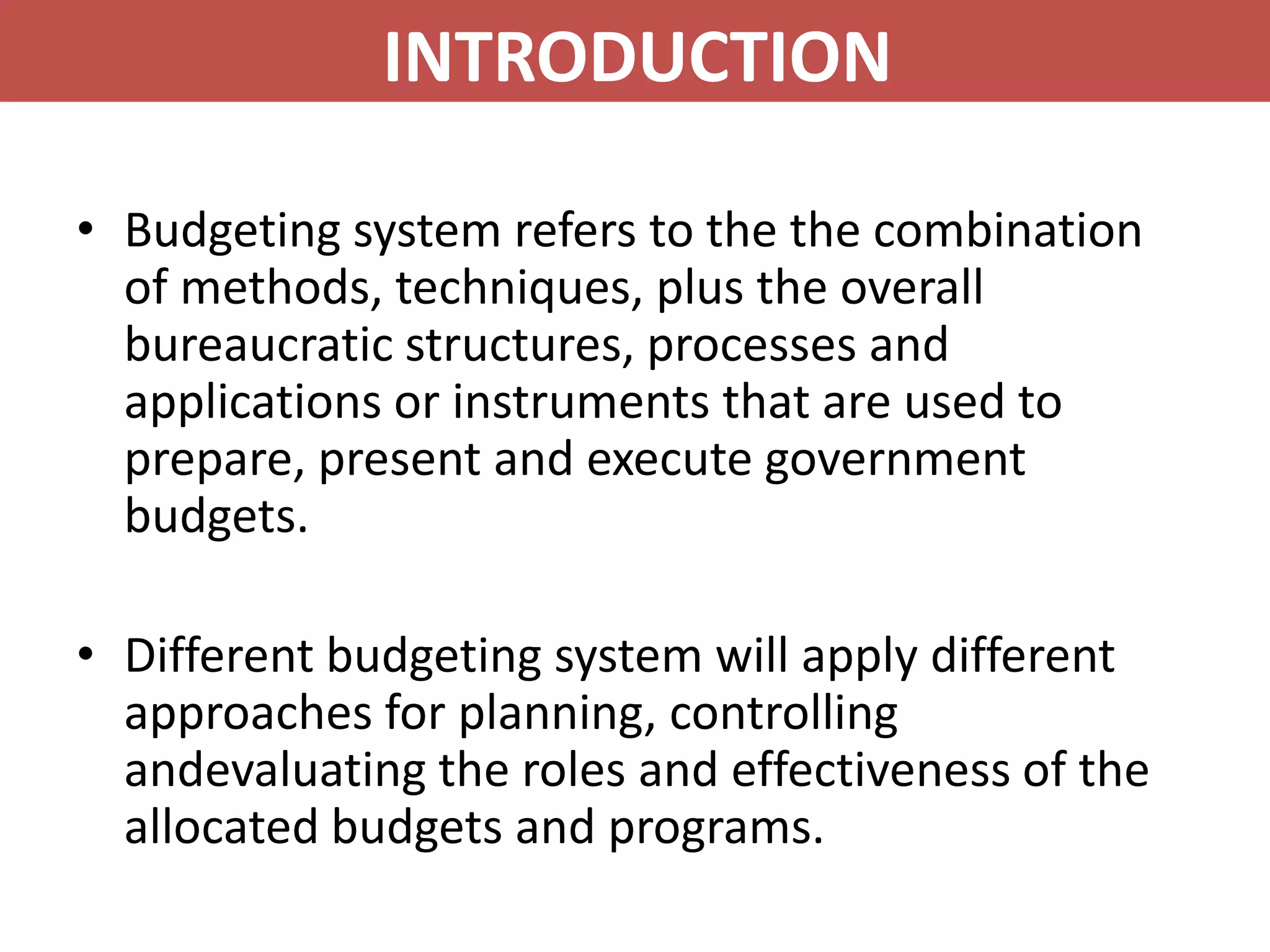 INTRODUCTION

• Budgeting system refers to the the combination of methods, techniques, plus the overall bureaucratic structures, processes and applications or instruments that are used to prepare, present and execute government budgets.

• Different budgeting system will apply different approaches for planning, controlling andevaluating the roles and effectiveness of the allocated budgets and programs.